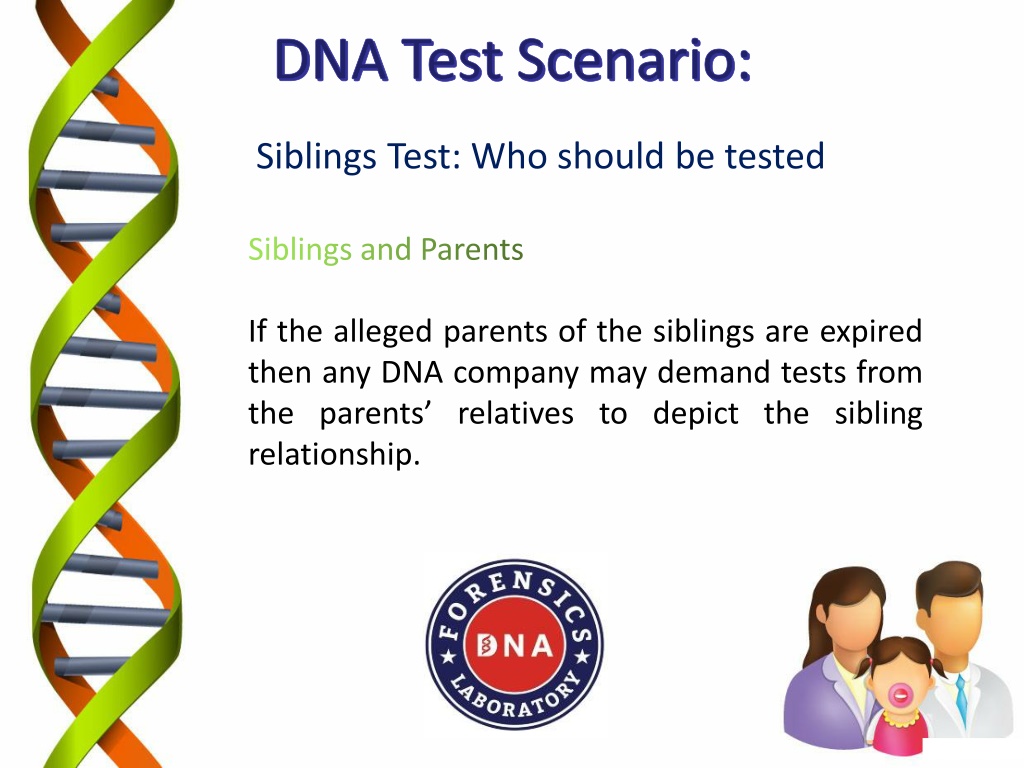 DNA Test Scenario:

Siblings Test: Who should be tested

Siblings and Parents

If the alleged parents of the siblings are expired then any DNA company may demand tests from the parents' relatives to depict the sibling relationship.

FORENSICS DNA LABORATORY